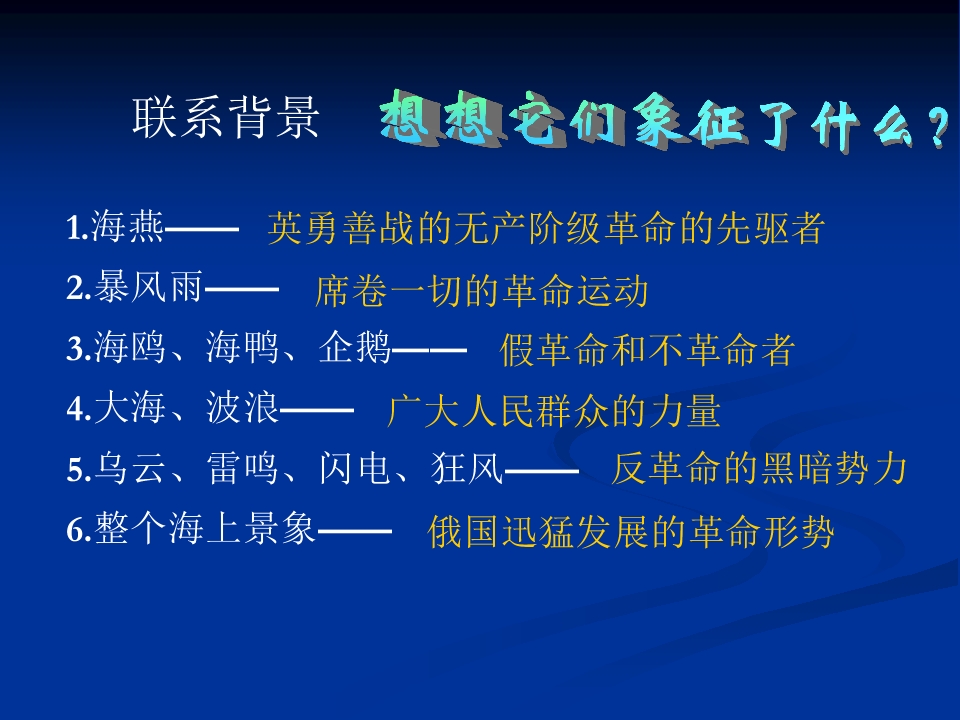 联系背景 想想它们象征了什么？

1.海燕—— 英勇善战的无产阶级革命的先驱者

2.暴风雨—— 席卷一切的革命运动

3.海鸥、海鸭、企鹅—— 假革命和不革命者

4.大海、波浪—— 广大人民群众的力量

5.乌云、雷鸣、闪电、狂风—— 反革命的黑暗势力

6.整个海上景象—— 俄国迅猛发展的革命形势